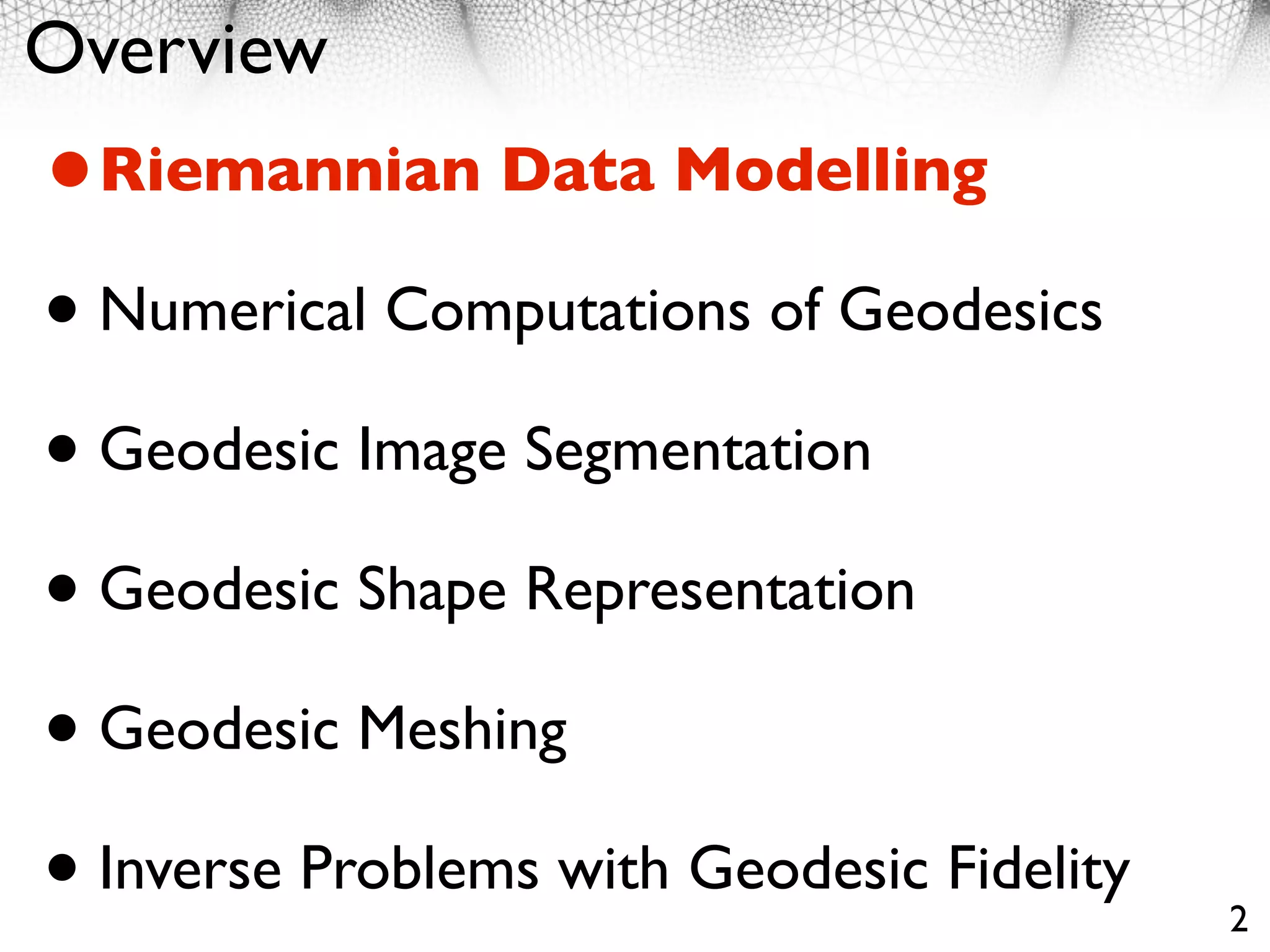 Overview

• Riemannian Data Modelling

• Numerical Computations of Geodesics

• Geodesic Image Segmentation

• Geodesic Shape Representation

• Geodesic Meshing

• Inverse Problems with Geodesic Fidelity

2